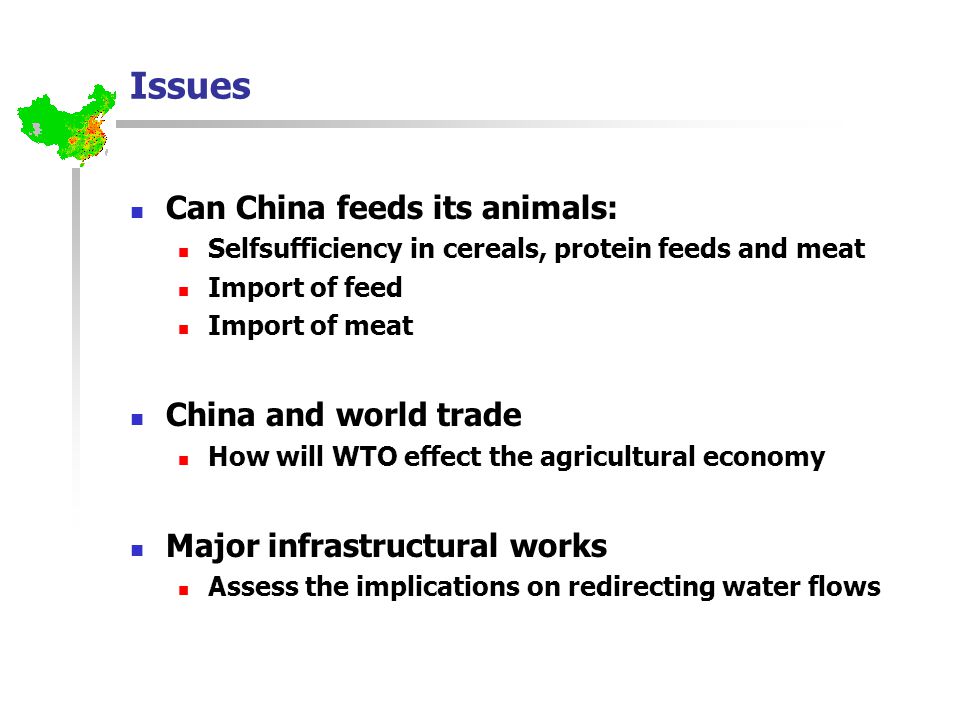 Issues

- Can China feeds its animals:
  - Selfsufficiency in cereals, protein feeds and meat
  - Import of feed
  - Import of meat

- China and world trade
  - How will WTO effect the agricultural economy

- Major infrastructural works
  - Assess the implications on redirecting water flows